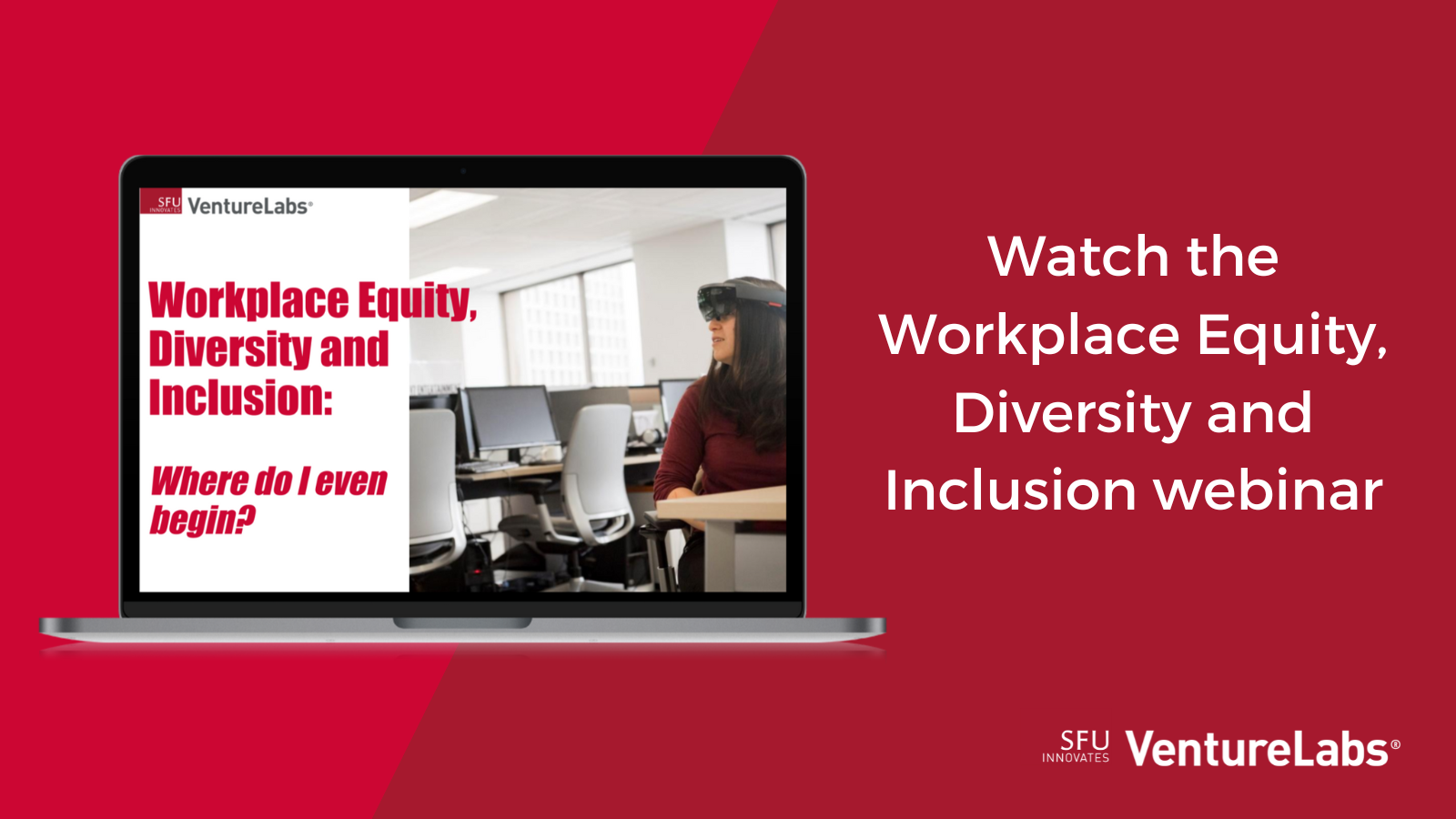 SFU INNOVATES VentureLabs®

Workplace Equity, Diversity and Inclusion:

Where do I even begin?

Watch the Workplace Equity, Diversity and Inclusion webinar

SFU INNOVATES VentureLabs®